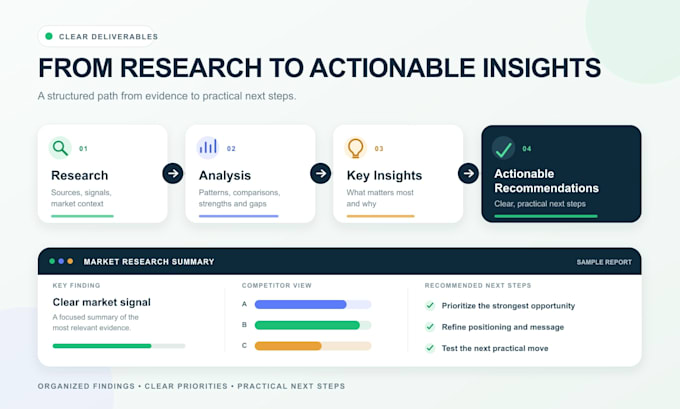 CLEAR DELIVERABLES

FROM RESEARCH TO ACTIONABLE INSIGHTS

A structured path from evidence to practical next steps.

01
Research
Sources, signals, market context

02
Analysis
Patterns, comparisons, strengths and gaps

03
Key Insights
What matters most and why

04
Actionable Recommendations
Clear, practical next steps

MARKET RESEARCH SUMMARY

SAMPLE REPORT

KEY FINDING

Clear market signal

A focused summary of the most relevant evidence.

COMPETITOR VIEW

A

B

C

RECOMMENDED NEXT STEPS

Prioritize the strongest opportunity

Refine positioning and message

Test the next practical move

ORGANIZED FINDINGS • CLEAR PRIORITIES • PRACTICAL NEXT STEPS